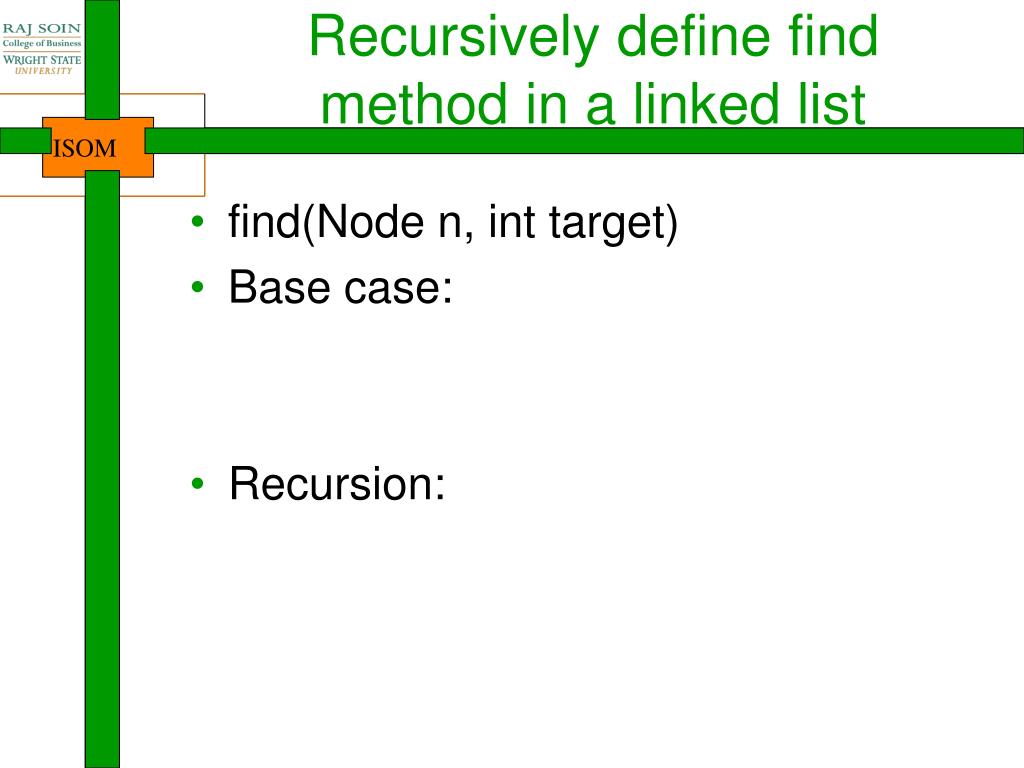 RAJ SOIN
College of Business
WRIGHT STATE
UNIVERSITY

ISOM

Recursively define find method in a linked list

• find(Node n, int target)
• Base case:

• Recursion: